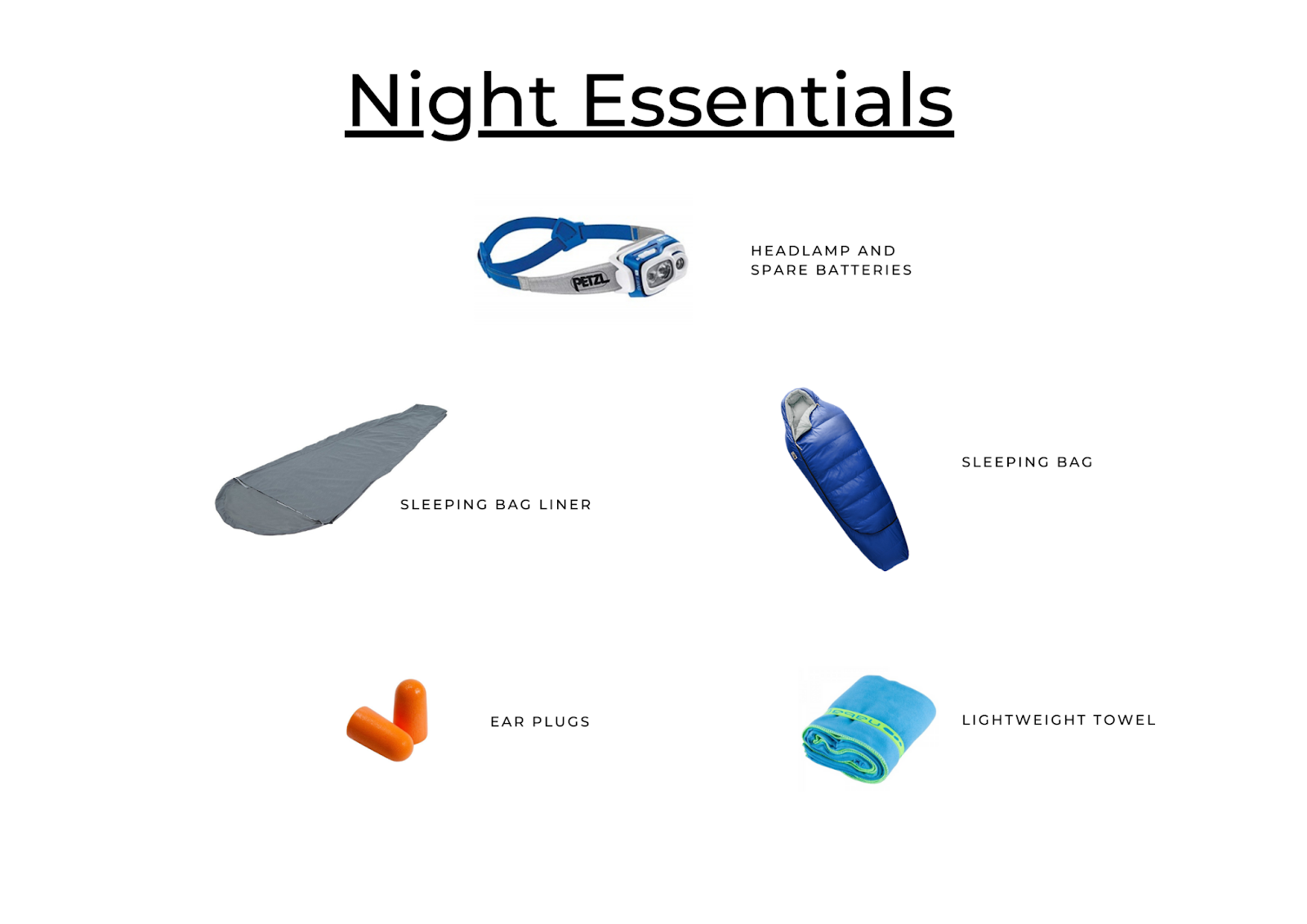 Night Essentials

PETZL

HEADLAMP AND SPARE BATTERIES

SLEEPING BAG LINER

SLEEPING BAG

EAR PLUGS

LIGHTWEIGHT TOWEL